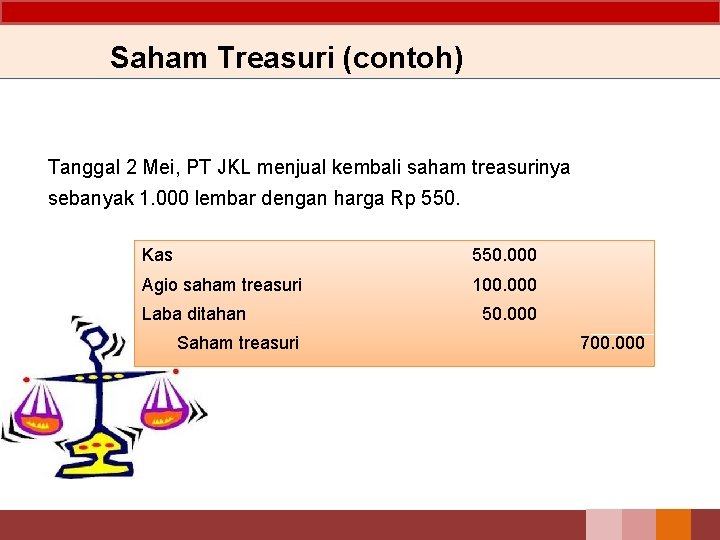 Saham Treasuri (contoh)

Tanggal 2 Mei, PT JKL menjual kembali saham treasurinya sebanyak 1.000 lembar dengan harga Rp 550.

| | | |
|---|---|---|
| Kas | 550.000 | |
| Agio saham treasuri | 100.000 | |
| Laba ditahan | 50.000 | |
| Saham treasuri | | 700.000 |